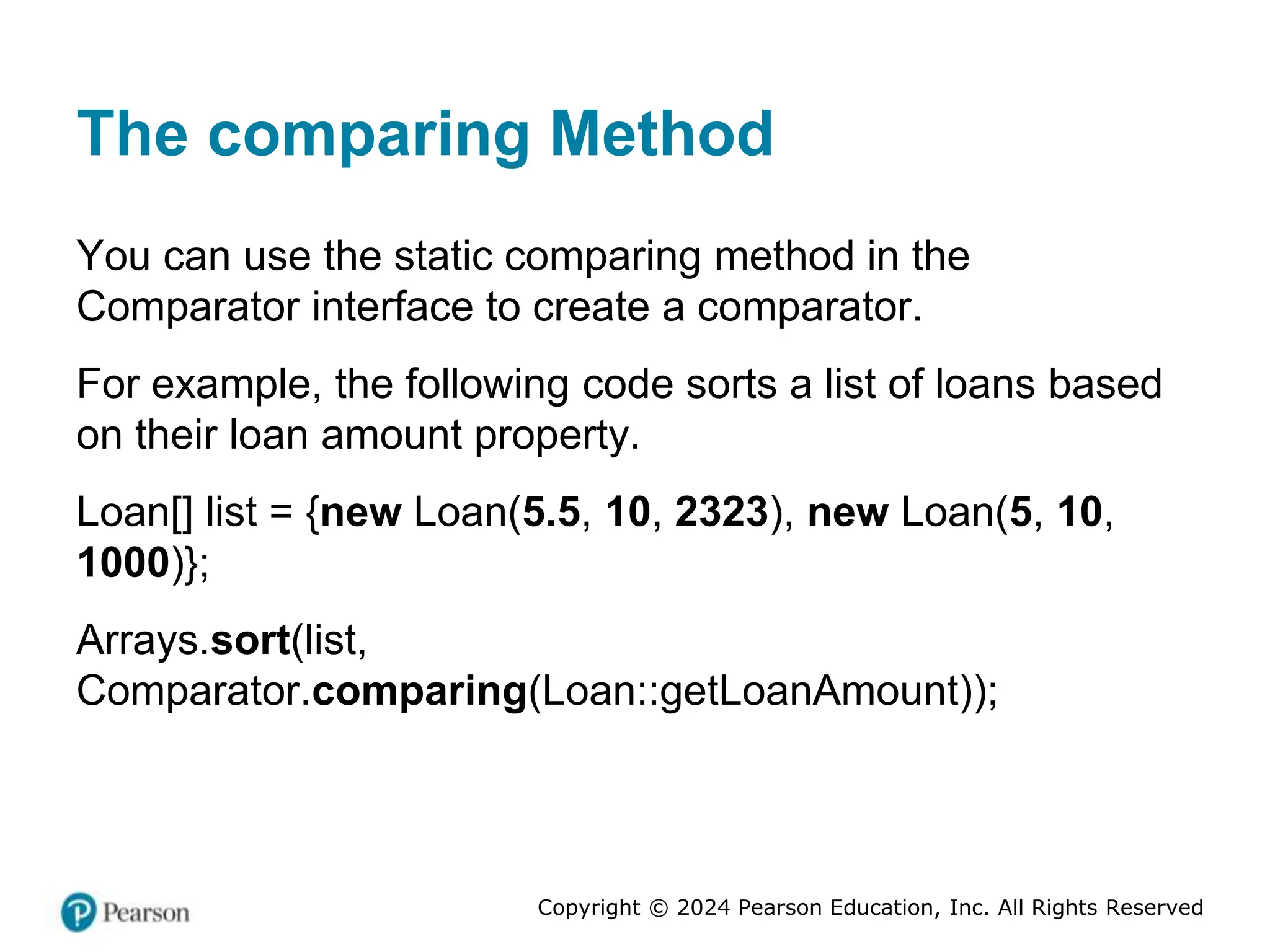 The comparing Method

You can use the static comparing method in the Comparator interface to create a comparator.

For example, the following code sorts a list of loans based on their loan amount property.

Loan[] list = {new Loan(5.5, 10, 2323), new Loan(5, 10, 1000)};

Arrays.sort(list, Comparator.comparing(Loan::getLoanAmount));

Pearson

Copyright © 2024 Pearson Education, Inc. All Rights Reserved